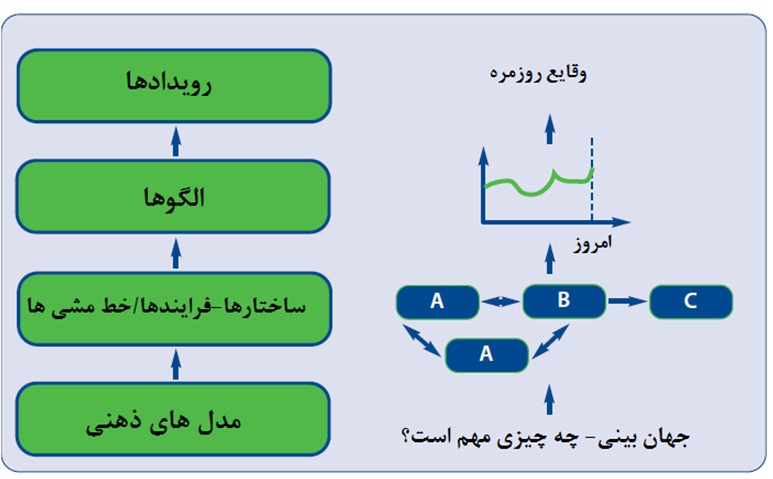 رویدادها

الگوها

ساختارها-فرایندها/خط مشی ها

مدل های ذهنی

وقایع روزمره

امروز

A

B

C

A

جهان بینی- چه چیزی مهم است؟